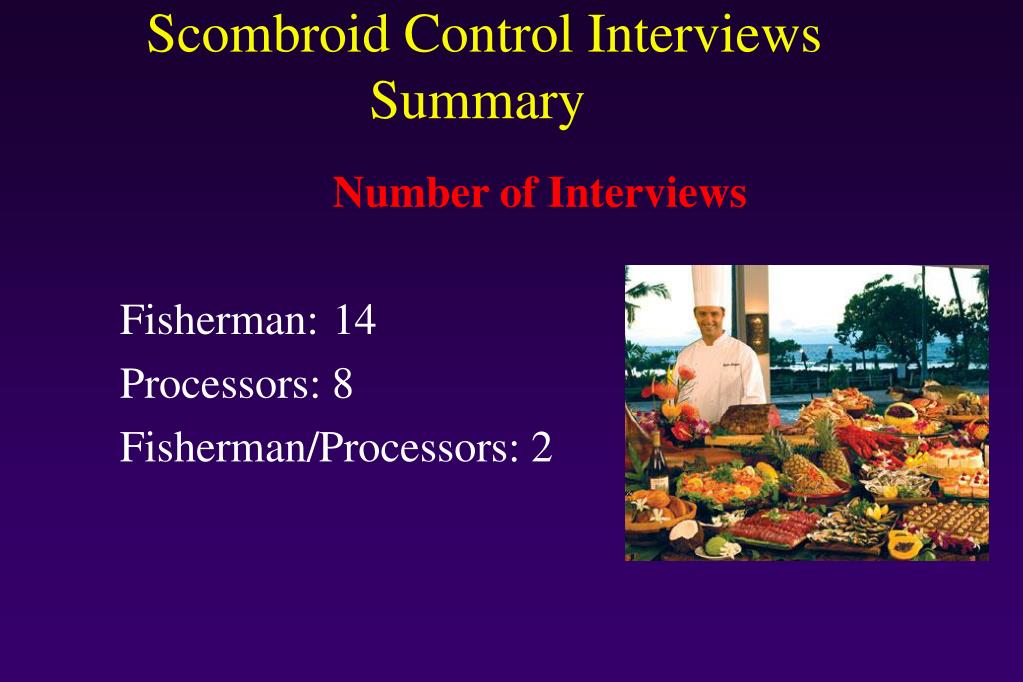 Scombroid Control Interviews Summary

Number of Interviews

Fisherman: 14
Processors: 8
Fisherman/Processors: 2